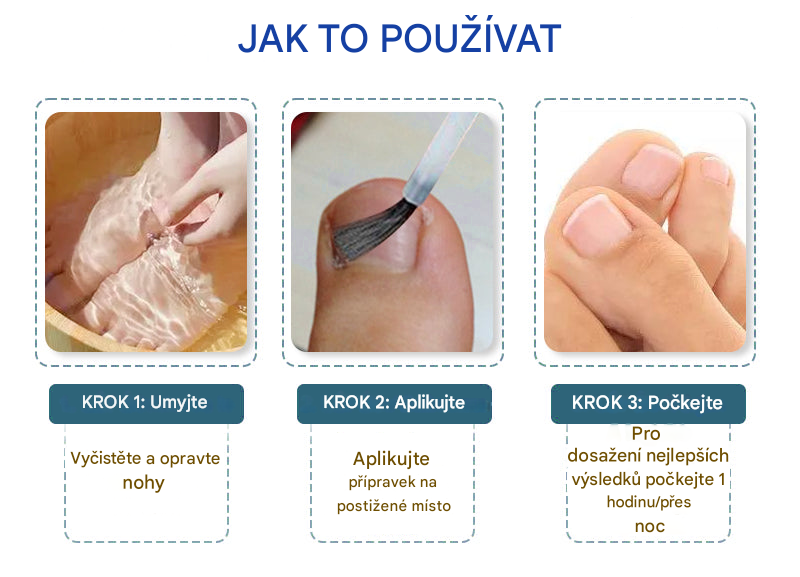 JAK TO POUŽÍVAT

KROK 1: Umyjte

Vyčistěte a opravte nohy

KROK 2: Aplikujte

Aplikujte přípravek na postižené místo

KROK 3: Počkejte

Pro dosažení nejlepších výsledků počkejte 1 hodinu/přes noc